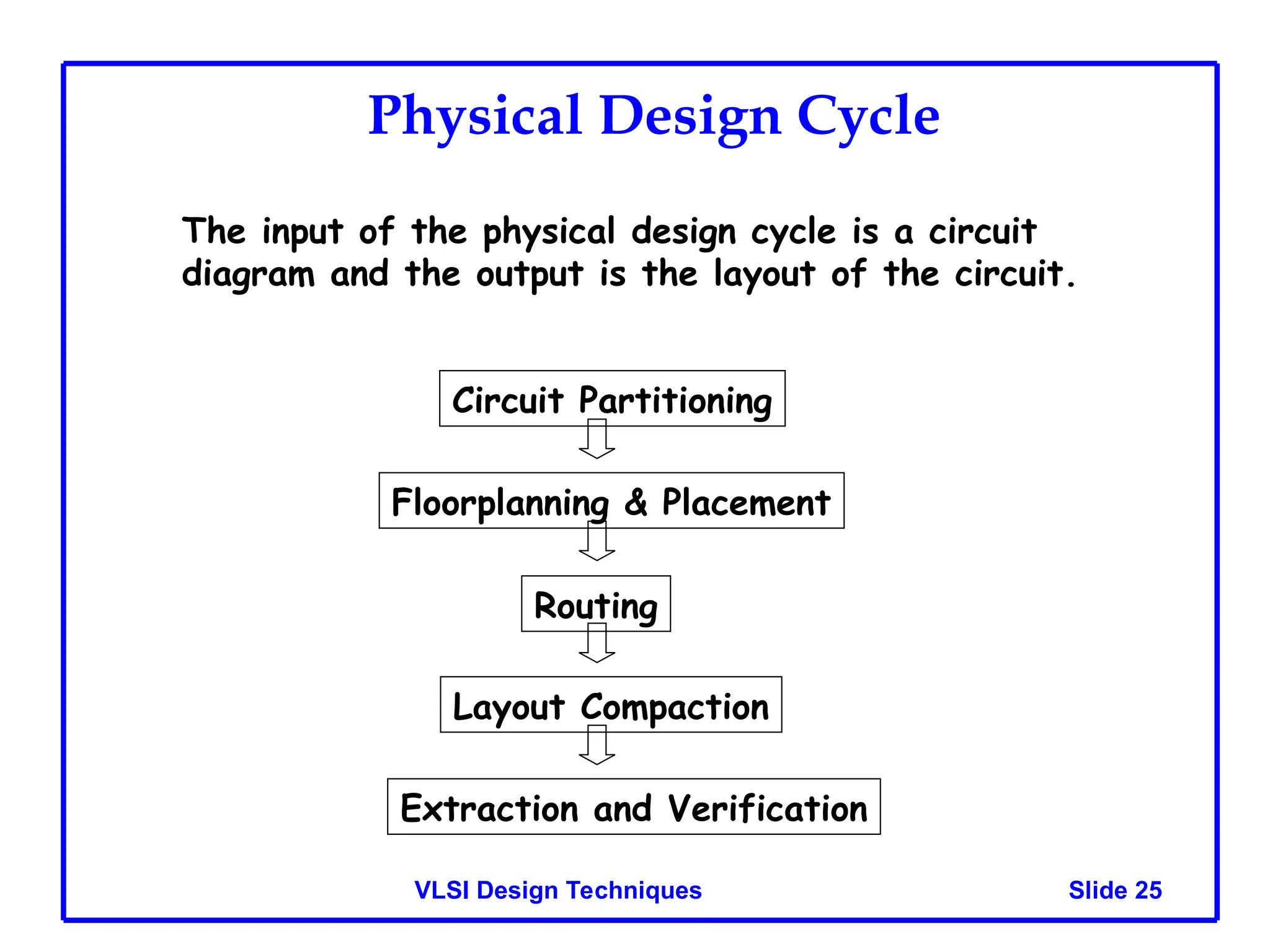 Physical Design Cycle

The input of the physical design cycle is a circuit diagram and the output is the layout of the circuit.

Circuit Partitioning

Floorplanning & Placement

Routing

Layout Compaction

Extraction and Verification

VLSI Design Techniques

Slide 25